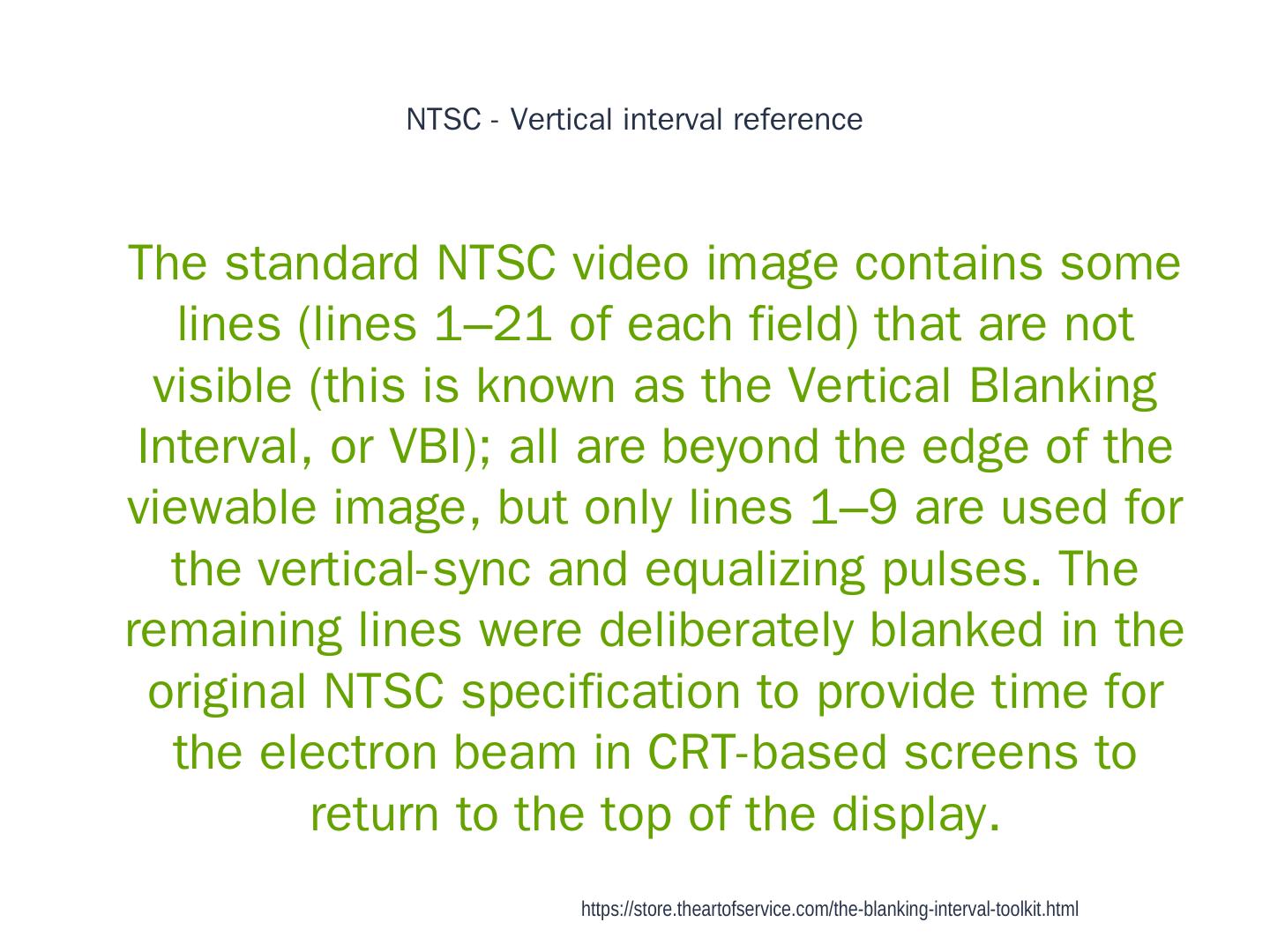 NTSC - Vertical interval reference

The standard NTSC video image contains some lines (lines 1–21 of each field) that are not visible (this is known as the Vertical Blanking Interval, or VBI); all are beyond the edge of the viewable image, but only lines 1–9 are used for the vertical-sync and equalizing pulses. The remaining lines were deliberately blanked in the original NTSC specification to provide time for the electron beam in CRT-based screens to return to the top of the display.

https://store.theartofservice.com/the-blanking-interval-toolkit.html